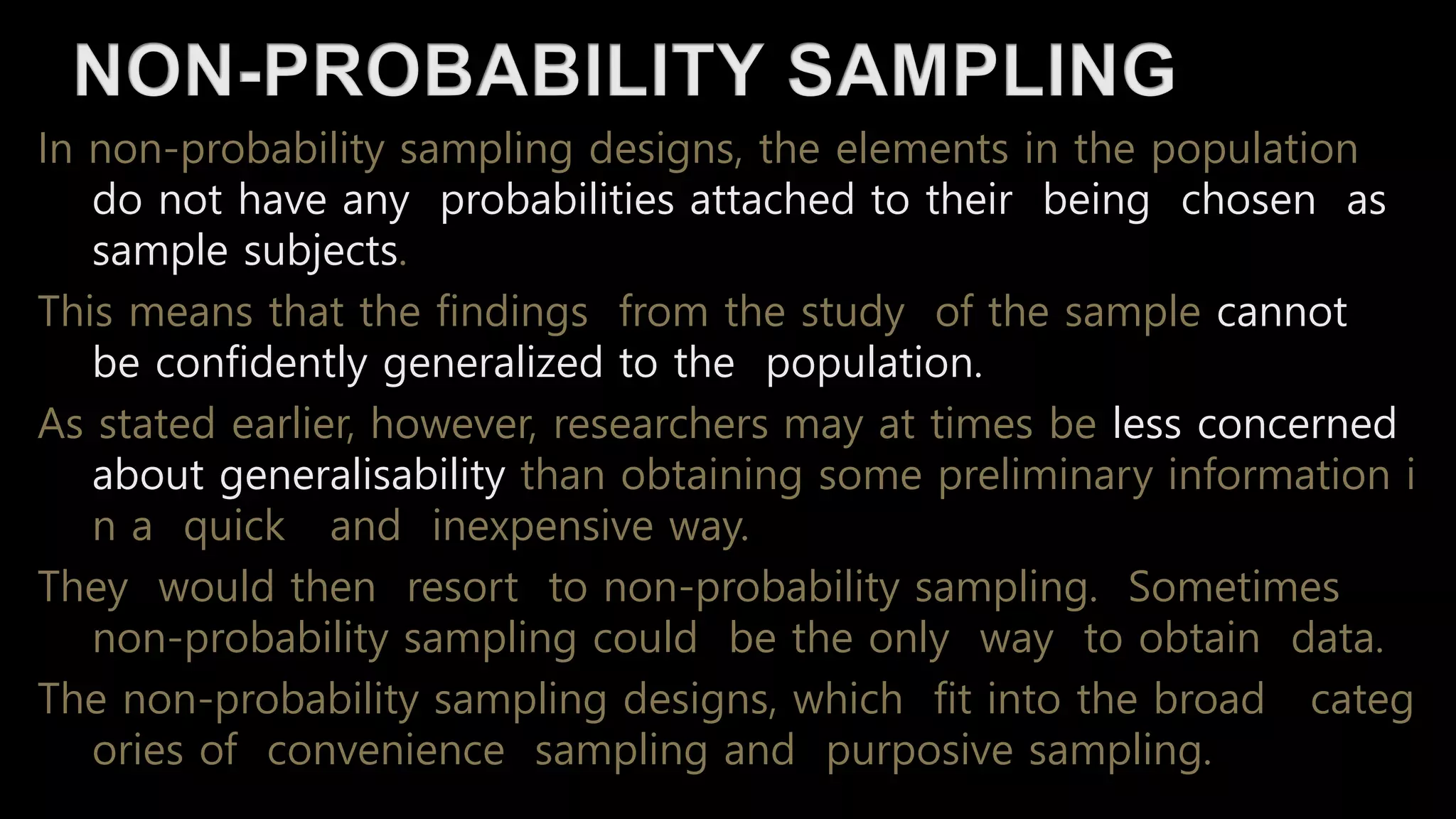 NON-PROBABILITY SAMPLING

In non-probability sampling designs, the elements in the population do not have any probabilities attached to their being chosen as sample subjects.

This means that the findings from the study of the sample cannot be confidently generalized to the population.

As stated earlier, however, researchers may at times be less concerned about generalisability than obtaining some preliminary information i n a quick and inexpensive way.

They would then resort to non-probability sampling. Sometimes non-probability sampling could be the only way to obtain data.

The non-probability sampling designs, which fit into the broad categ ories of convenience sampling and purposive sampling.